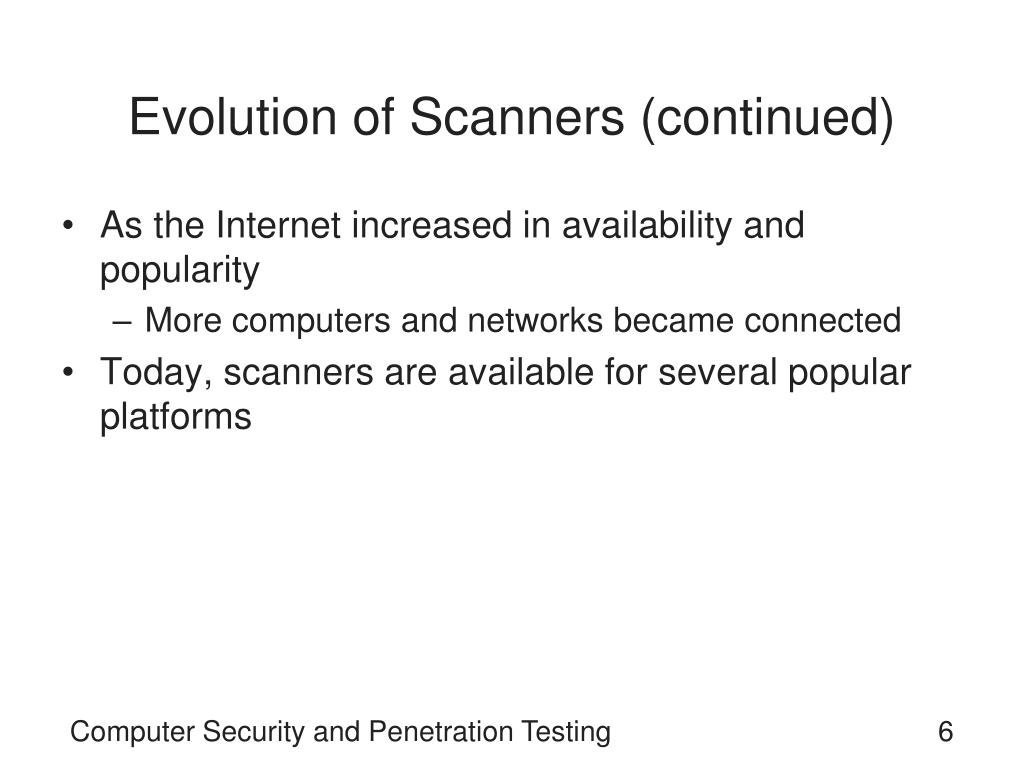 Evolution of Scanners (continued)

• As the Internet increased in availability and popularity
– More computers and networks became connected
• Today, scanners are available for several popular platforms

Computer Security and Penetration Testing

6